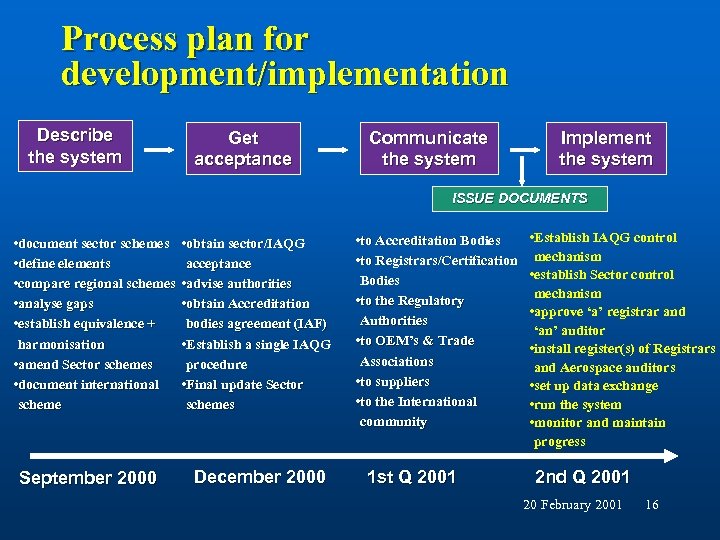 Process plan for development/implementation

Describe the system

Get acceptance

Communicate the system

Implement the system

ISSUE DOCUMENTS

•document sector schemes
•define elements
•compare regional schemes
•analyse gaps
•establish equivalence + harmonisation
•amend Sector schemes
•document international scheme

•obtain sector/IAQG acceptance
•advise authorities
•obtain Accreditation bodies agreement (IAF)
•Establish a single IAQG procedure
•Final update Sector schemes

•to Accreditation Bodies
•to Registrars/Certification Bodies
•to the Regulatory Authorities
•to OEM's & Trade Associations
•to suppliers
•to the International community

•Establish IAQG control mechanism
•establish Sector control mechanism
•approve 'a' registrar and 'an' auditor
•install register(s) of Registrars and Aerospace auditors
•set up data exchange
•run the system
•monitor and maintain progress

September 2000

December 2000

1st Q 2001

2nd Q 2001

20 February 2001 16